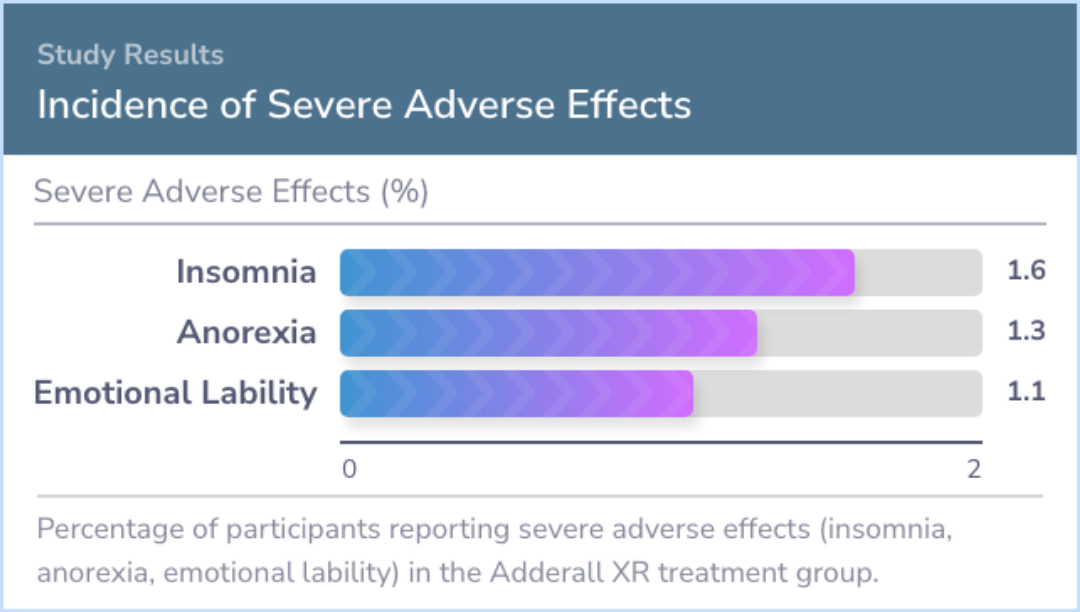 Study Results
Incidence of Severe Adverse Effects

Severe Adverse Effects (%)

Insomnia 1.6
Anorexia 1.3
Emotional Lability 1.1

0 2

Percentage of participants reporting severe adverse effects (insomnia, anorexia, emotional lability) in the Adderall XR treatment group.